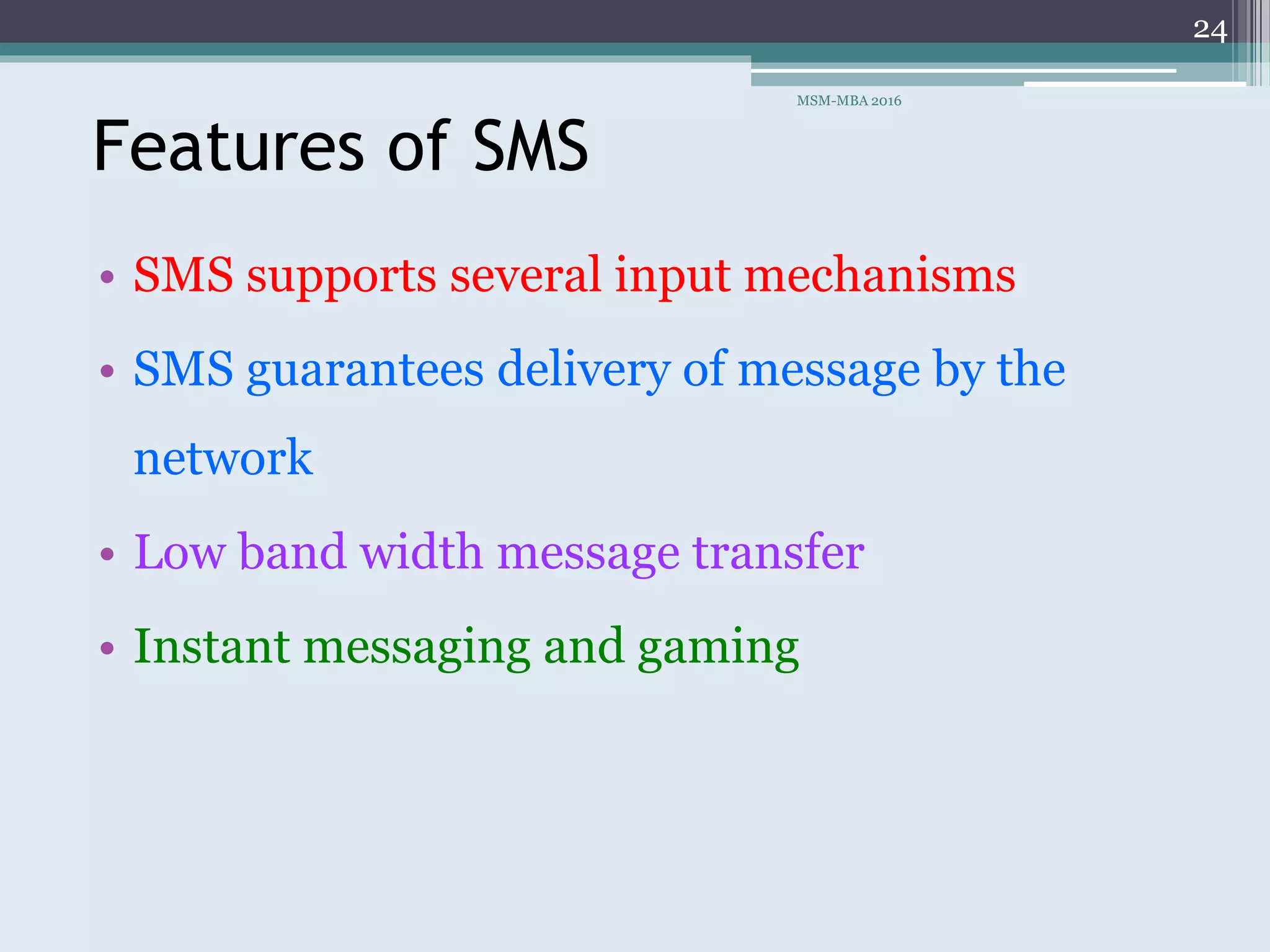 24

MSM-MBA 2016

Features of SMS

• SMS supports several input mechanisms
• SMS guarantees delivery of message by the network
• Low band width message transfer
• Instant messaging and gaming